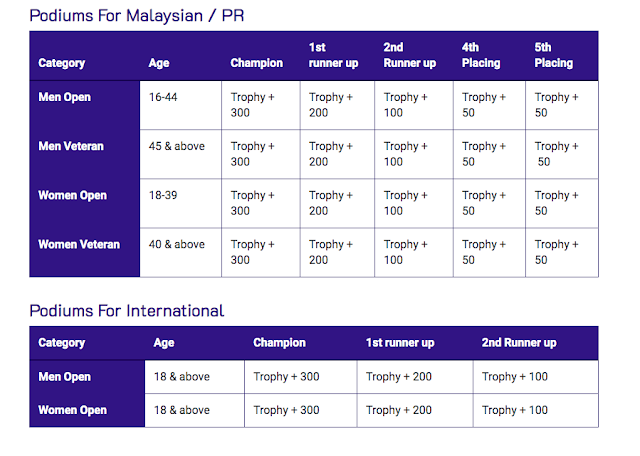 Podiums For Malaysian / PR

| Category | Age | Champion | 1st runner up | 2nd Runner up | 4th Placing | 5th Placing |
|---|---|---|---|---|---|---|
| Men Open | 16-44 | Trophy + 300 | Trophy + 200 | Trophy + 100 | Trophy + 50 | Trophy + 50 |
| Men Veteran | 45 & above | Trophy + 300 | Trophy + 200 | Trophy + 100 | Trophy + 50 | Trophy + 50 |
| Women Open | 18-39 | Trophy + 300 | Trophy + 200 | Trophy + 100 | Trophy + 50 | Trophy + 50 |
| Women Veteran | 40 & above | Trophy + 300 | Trophy + 200 | Trophy + 100 | Trophy + 50 | Trophy + 50 |

Podiums For International

| Category | Age | Champion | 1st runner up | 2nd Runner up |
|---|---|---|---|---|
| Men Open | 18 & above | Trophy + 300 | Trophy + 200 | Trophy + 100 |
| Women Open | 18 & above | Trophy + 300 | Trophy + 200 | Trophy + 100 |